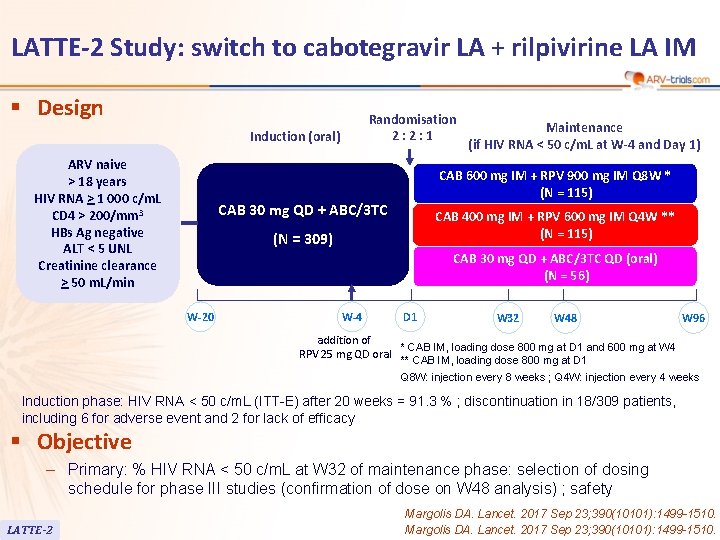 LATTE-2 Study: switch to cabotegravir LA + rilpivirine LA IM

ARV-trials.com

▪ Design

ARV naive
> 18 years
HIV RNA $\geq$ 1 000 c/mL
CD4 > 200/mm$^3$
HBs Ag negative
ALT < 5 UNL
Creatinine clearance
$\geq$ 50 mL/min

Induction (oral)

CAB 30 mg QD + ABC/3TC
(N = 309)

Randomisation
2 : 2 : 1

Maintenance
(if HIV RNA < 50 c/mL at W-4 and Day 1)

CAB 600 mg IM + RPV 900 mg IM Q8W *
(N = 115)

CAB 400 mg IM + RPV 600 mg IM Q4W **
(N = 115)

CAB 30 mg QD + ABC/3TC QD (oral)
(N = 56)

W-20
W-4
D1
W32
W48
W96

addition of
RPV 25 mg QD oral

* CAB IM, loading dose 800 mg at D1 and 600 mg at W4
** CAB IM, loading dose 800 mg at D1
Q8W: injection every 8 weeks ; Q4W: injection every 4 weeks

Induction phase: HIV RNA < 50 c/mL (ITT-E) after 20 weeks = 91.3 % ; discontinuation in 18/309 patients, including 6 for adverse event and 2 for lack of efficacy

▪ Objective

– Primary: % HIV RNA < 50 c/mL at W32 of maintenance phase: selection of dosing schedule for phase III studies (confirmation of dose on W48 analysis) ; safety

Margolis DA. Lancet. 2017 Sep 23;390(10101):1499-1510.
Margolis DA. Lancet. 2017 Sep 23;390(10101):1499-1510.

LATTE-2